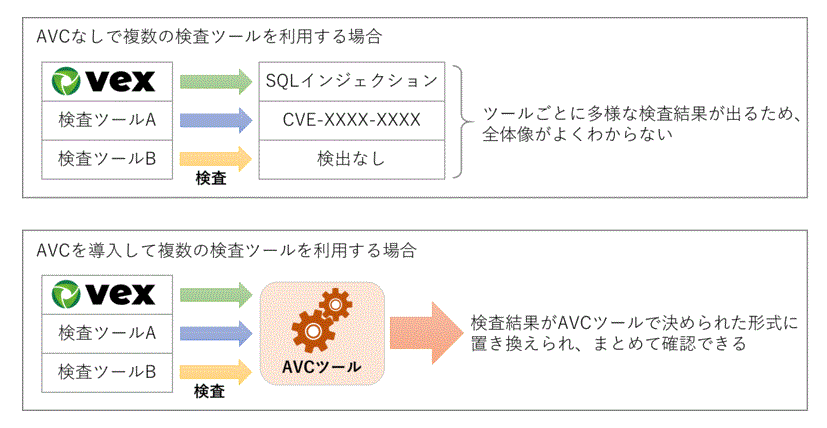 AVCなしで複数の検査ツールを利用する場合

vex

検査ツールA

検査ツールB

検査

SQLインジェクション

CVE-XXXX-XXXX

検出なし

ツールごとに多様な検査結果が出るため、全体像がよくわからない

AVCを導入して複数の検査ツールを利用する場合

vex

検査ツールA

検査ツールB

検査

AVCツール

検査結果がAVCツールで決められた形式に置き換えられ、まとめて確認できる